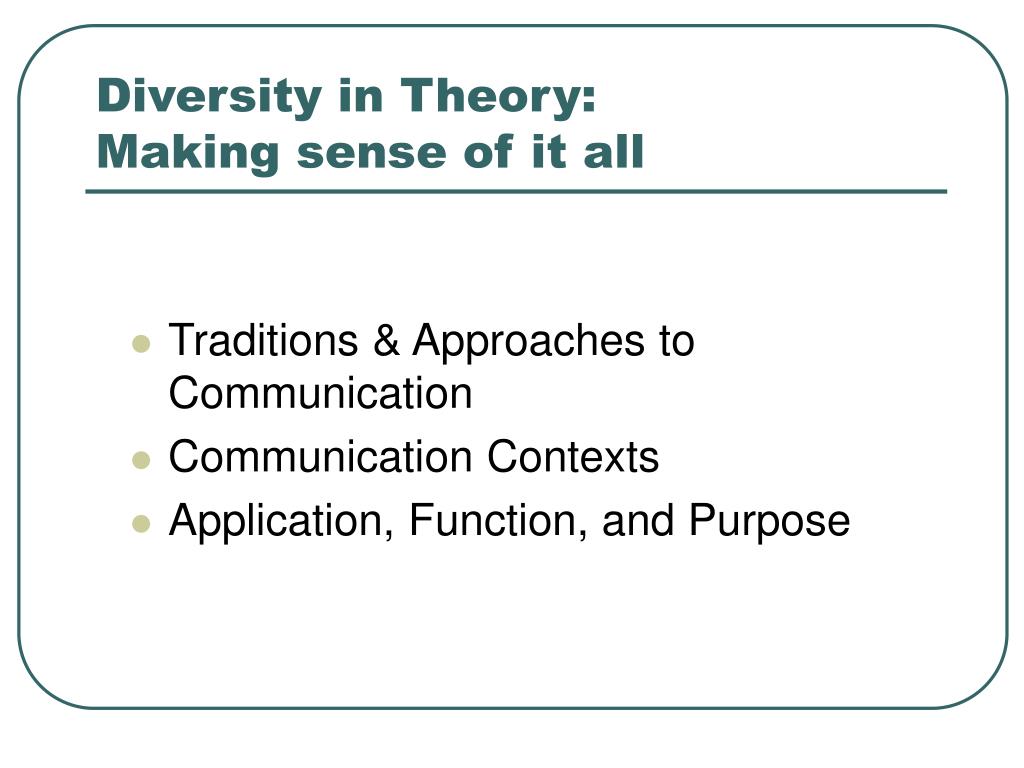 Diversity in Theory:
Making sense of it all

- Traditions & Approaches to Communication
- Communication Contexts
- Application, Function, and Purpose